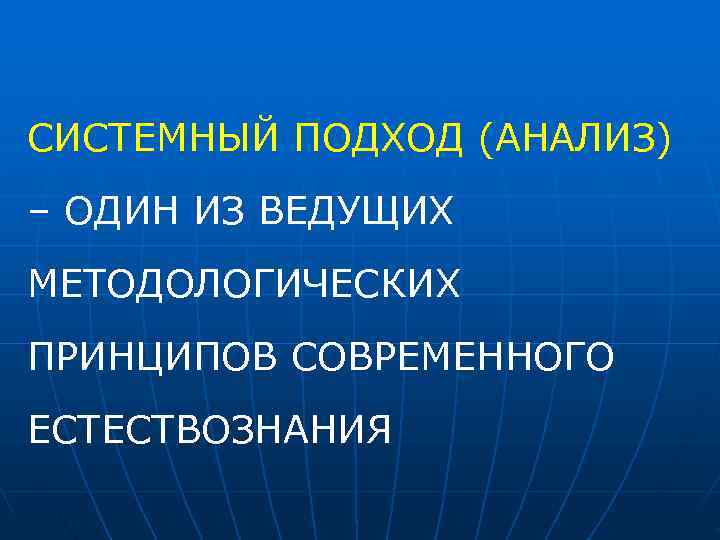 СИСТЕМНЫЙ ПОДХОД (АНАЛИЗ) – ОДИН ИЗ ВЕДУЩИХ МЕТОДОЛОГИЧЕСКИХ ПРИНЦИПОВ СОВРЕМЕННОГО ЕСТЕСТВОЗНАНИЯ